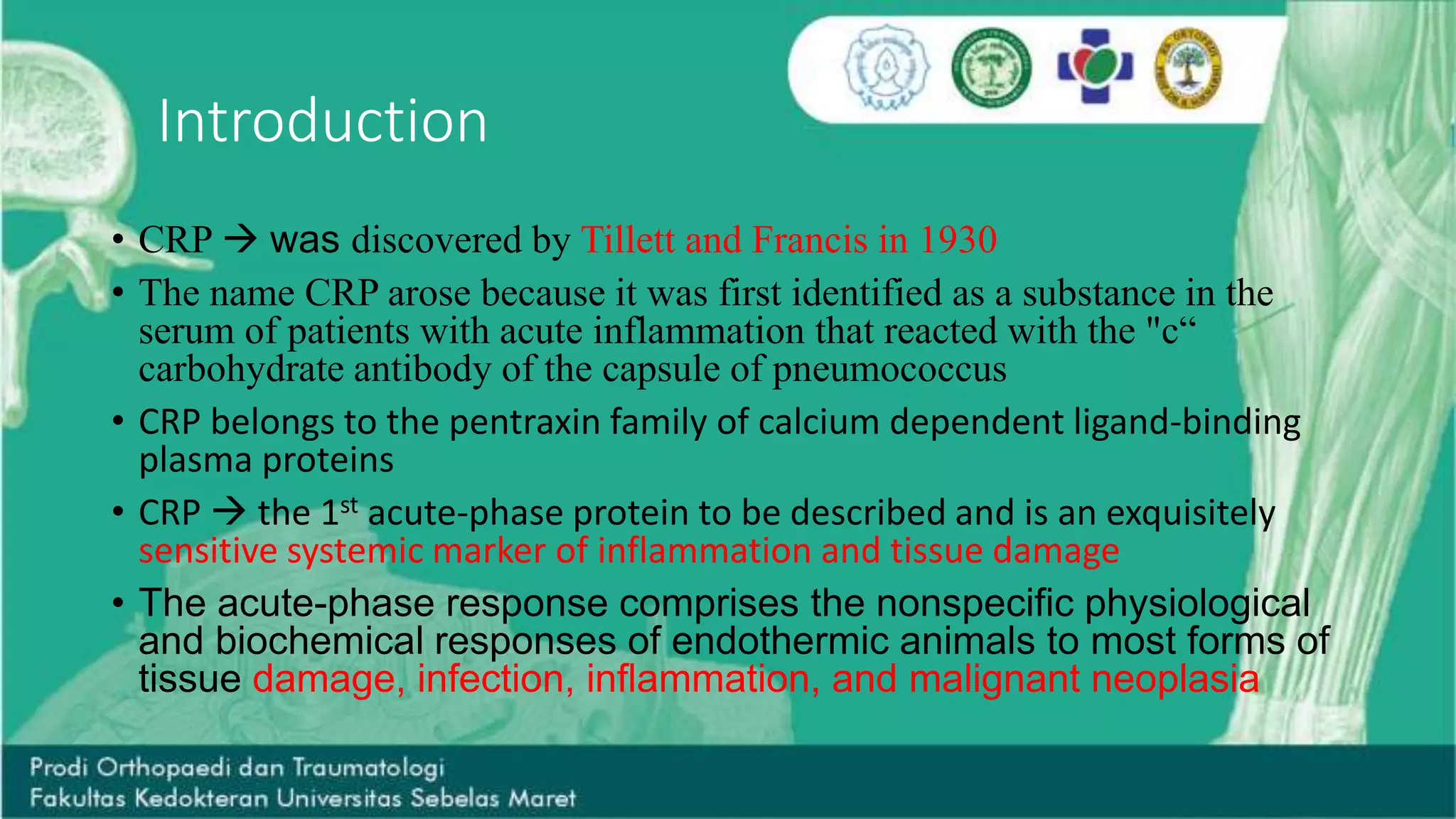 Introduction

• CRP → was discovered by Tillett and Francis in 1930
• The name CRP arose because it was first identified as a substance in the serum of patients with acute inflammation that reacted with the "c“ carbohydrate antibody of the capsule of pneumococcus
• CRP belongs to the pentraxin family of calcium dependent ligand-binding plasma proteins
• CRP → the 1$^{st}$ acute-phase protein to be described and is an exquisitely sensitive systemic marker of inflammation and tissue damage
• The acute-phase response comprises the nonspecific physiological and biochemical responses of endothermic animals to most forms of tissue damage, infection, inflammation, and malignant neoplasia

Prodi Orthopaedi dan Traumatologi
Fakultas Kedokteran Universitas Sebelas Maret